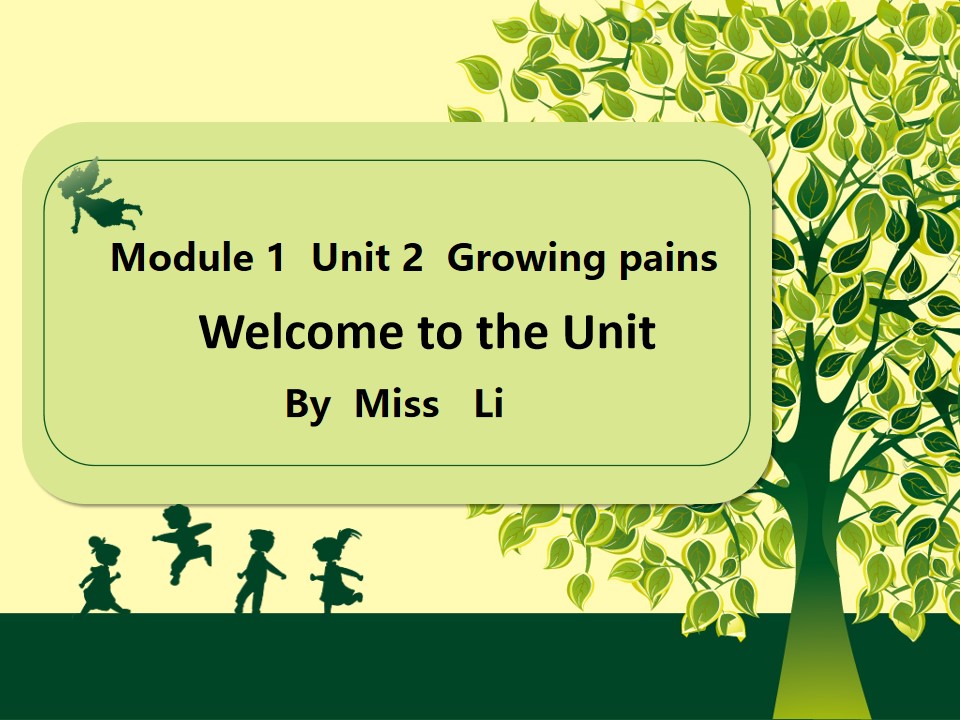 Module 1 Unit 2 Growing pains

Welcome to the Unit

By Miss Li